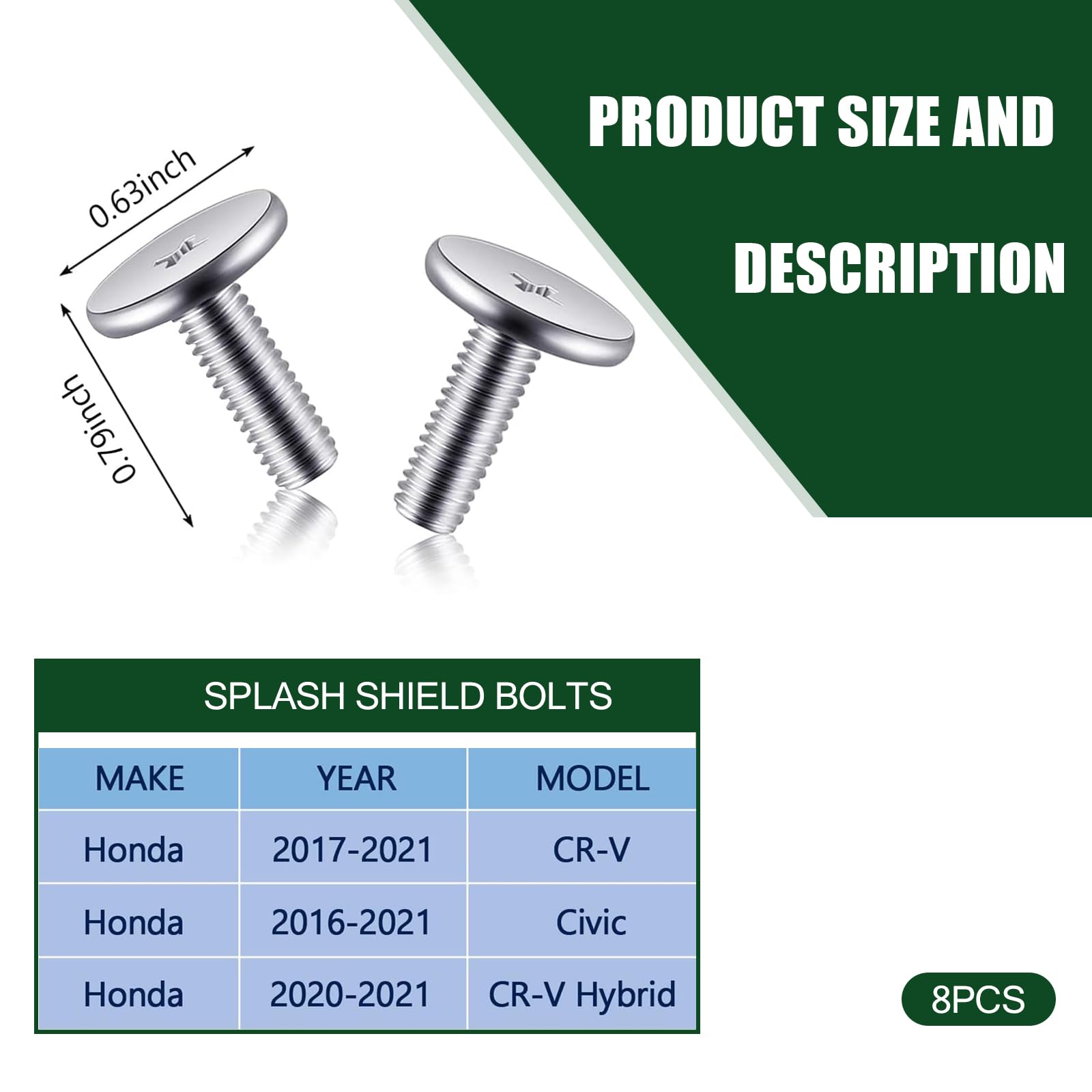 PRODUCT SIZE AND DESCRIPTION

0.63inch

0.79inch

SPLASH SHIELD BOLTS

| MAKE | YEAR | MODEL |
|---|---|---|
| Honda | 2017-2021 | CR-V |
| Honda | 2016-2021 | Civic |
| Honda | 2020-2021 | CR-V Hybrid |

8PCS